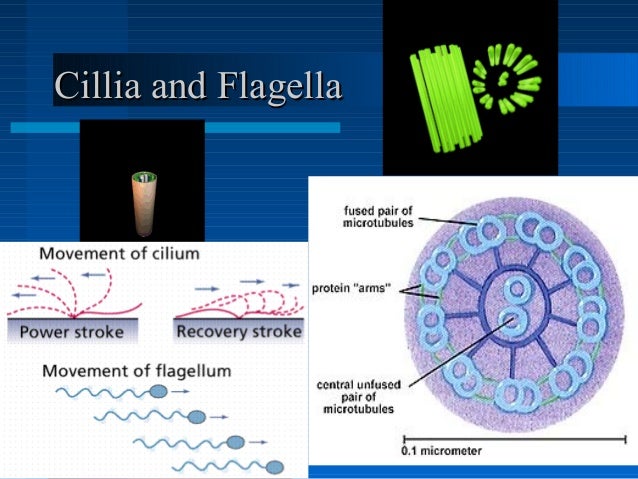 Cillia and Flagella

Movement of cilium

Power stroke

Recovery stroke

Movement of flagellum

fused pair of microtubules

protein "arms"

central unfused pair of microtubules

0.1 micrometer